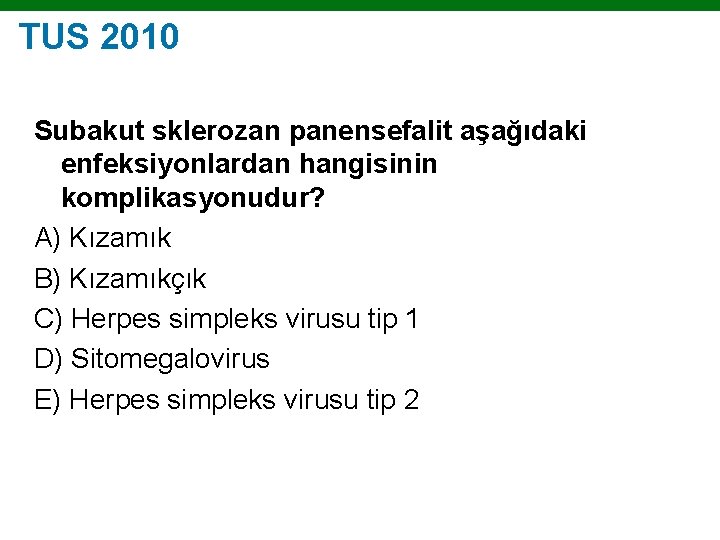 TUS 2010

Subakut sklerozan panensefalit aşağıdaki enfeksiyonlardan hangisinin komplikasyonudur?

A) Kızamık

B) Kızamıkçık

C) Herpes simpleks virusu tip 1

D) Sitomegalovirus

E) Herpes simpleks virusu tip 2